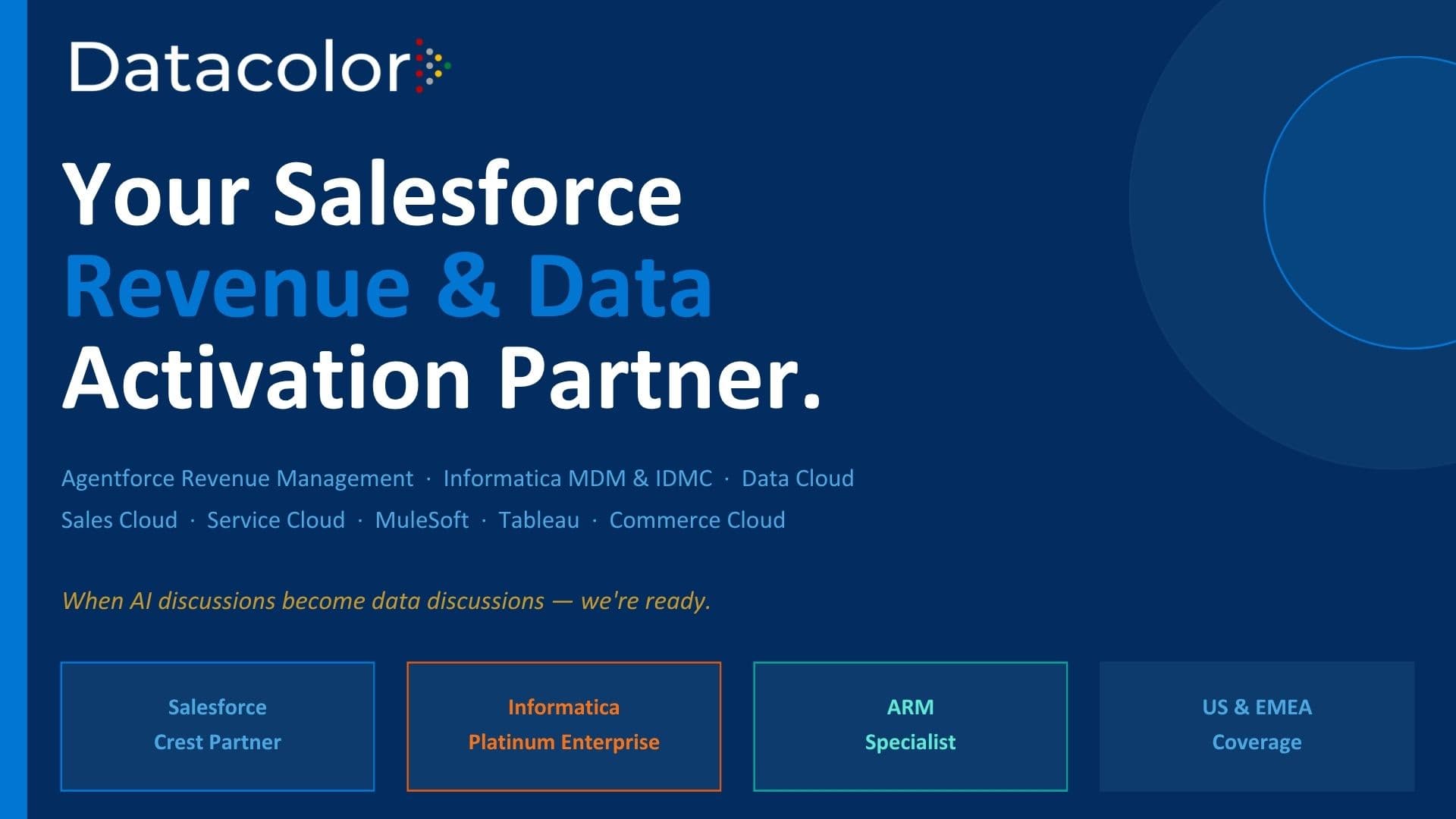 Datacolor

Your Salesforce
Revenue & Data
Activation Partner.

Agentforce Revenue Management · Informatica MDM & IDMC · Data Cloud
Sales Cloud · Service Cloud · MuleSoft · Tableau · Commerce Cloud

When AI discussions become data discussions — we're ready.

Salesforce
Crest Partner

Informatica
Platinum Enterprise

ARM
Specialist

US & EMEA
Coverage